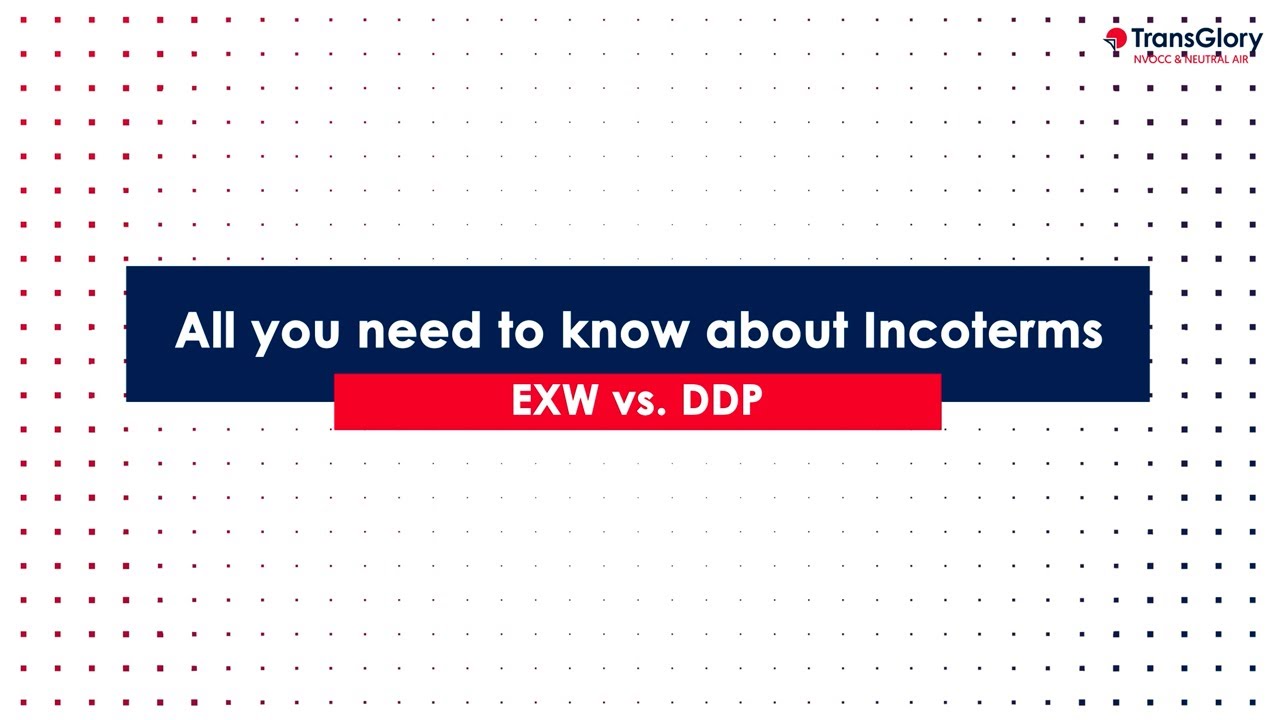 TransGlory
NVOCC & NEUTRAL AIR

All you need to know about Incoterms

EXW vs. DDP